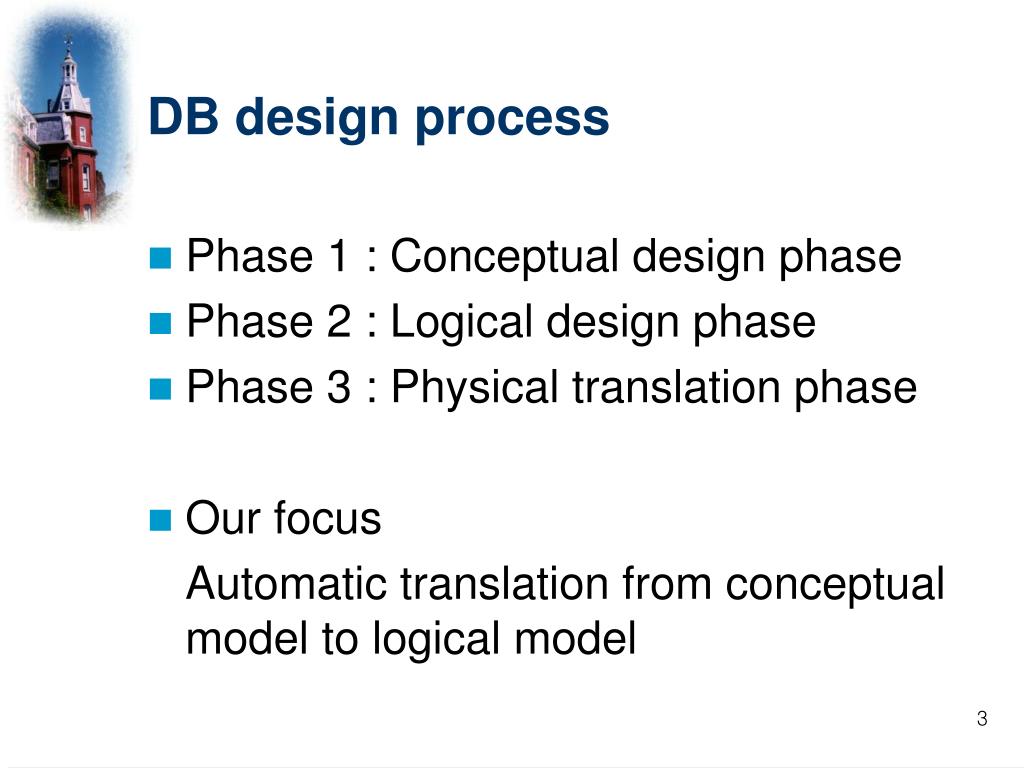 DB design process

Phase 1 : Conceptual design phase
Phase 2 : Logical design phase
Phase 3 : Physical translation phase

Our focus
Automatic translation from conceptual model to logical model

3